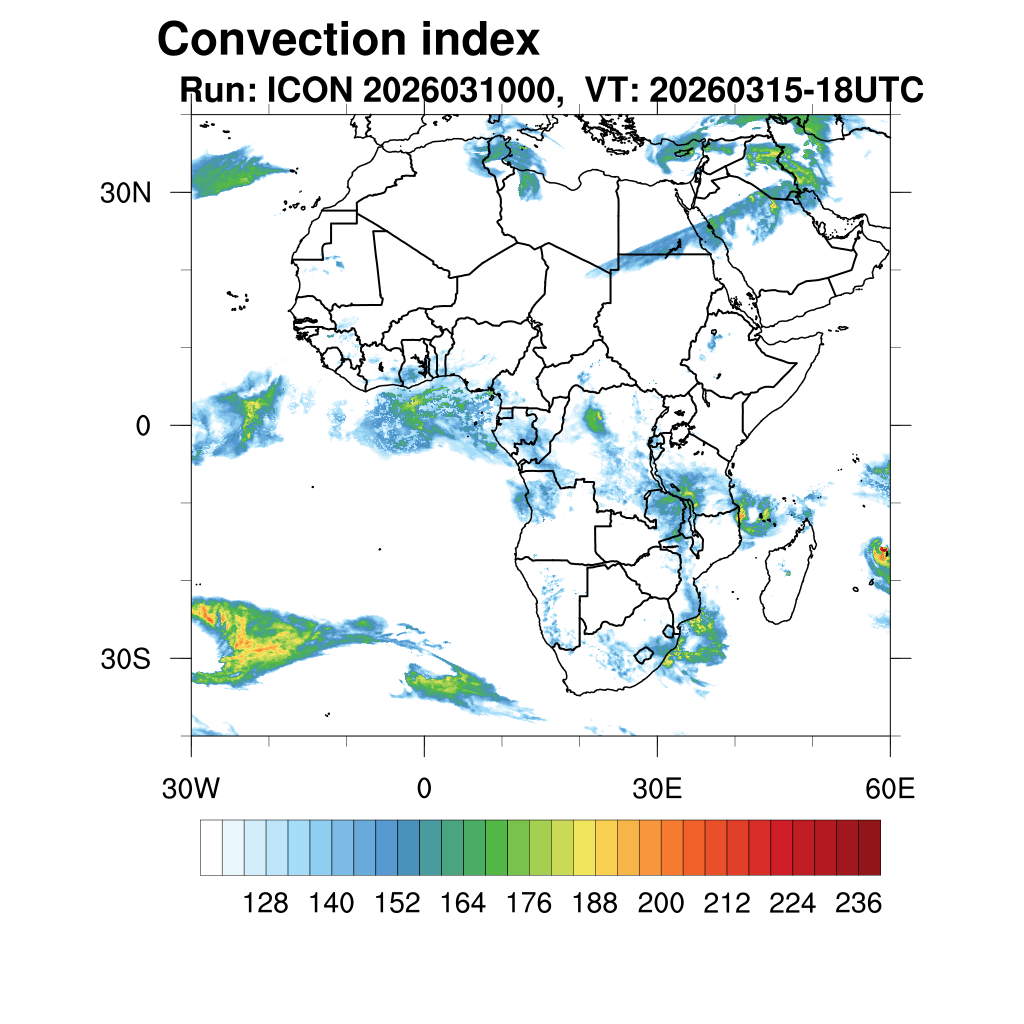 Convection index
Run: ICON 2026031000, VT: 20260315-18UTC

30N
0
30S

30W
0
30E
60E

128 140 152 164 176 188 200 212 224 236